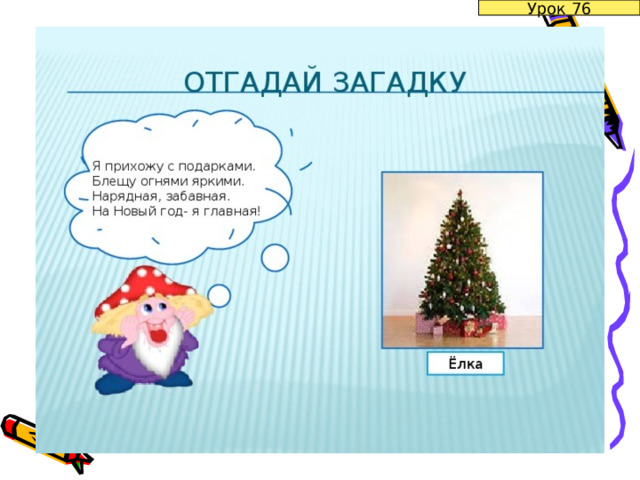 Урок 76

ОТГАДАЙ ЗАГАДКУ

Я прихожу с подарками.
Блещу огнями яркими.
Нарядная, забавная.
На Новый год- я главная!

Ёлка